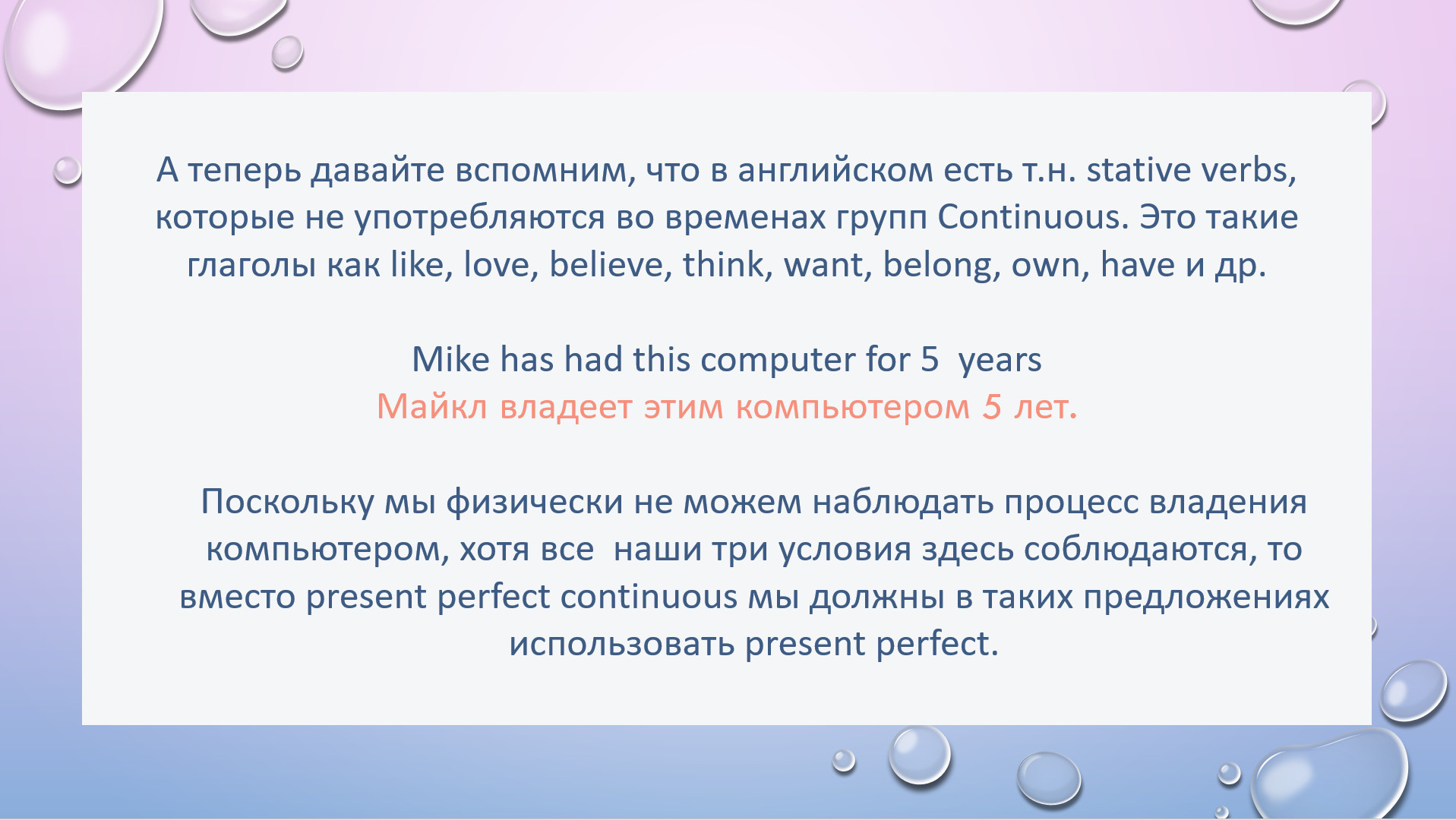 А теперь давайте вспомним, что в английском есть т.н. stative verbs, которые не употребляются во временах групп Continuous. Это такие глаголы как like, love, believe, think, want, belong, own, have и др.

Mike has had this computer for 5 years
Майкл владеет этим компьютером 5 лет.

Поскольку мы физически не можем наблюдать процесс владения компьютером, хотя все наши три условия здесь соблюдаются, то вместо present perfect continuous мы должны в таких предложениях использовать present perfect.